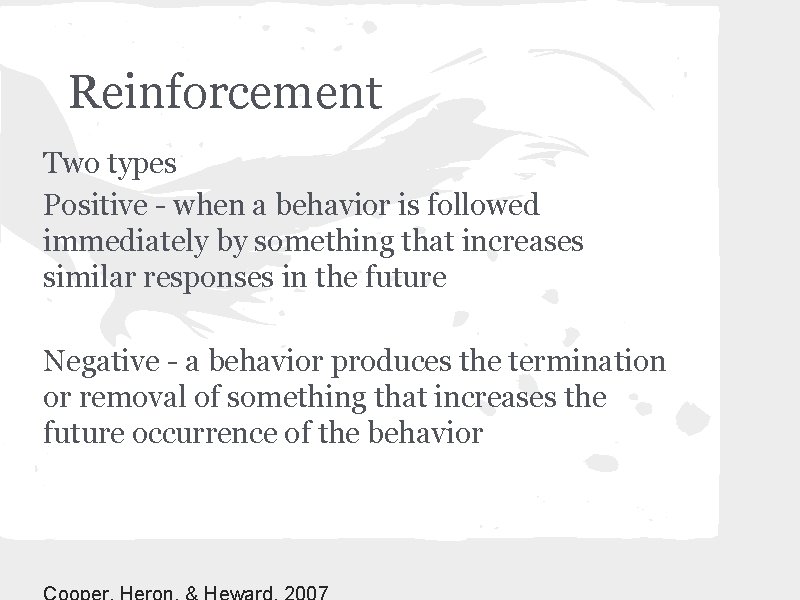 Reinforcement

Two types

Positive - when a behavior is followed immediately by something that increases similar responses in the future

Negative - a behavior produces the termination or removal of something that increases the future occurrence of the behavior

Cooper, Heron, & Heward, 2007